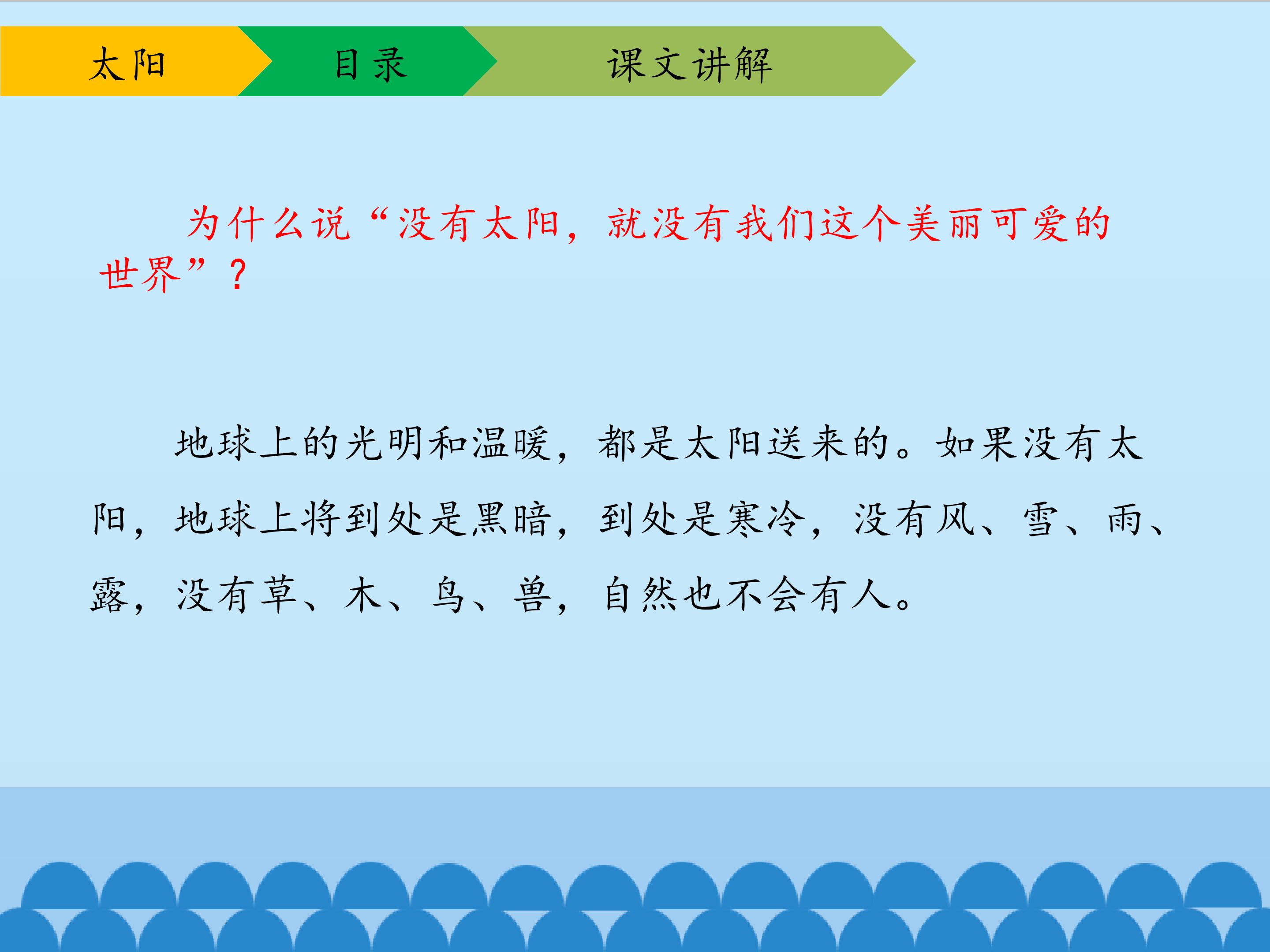 太阳

目录

课文讲解

为什么说“没有太阳，就没有我们这个美丽可爱的世界”？

地球上的光明和温暖，都是太阳送来的。如果没有太阳，地球上将到处是黑暗，到处是寒冷，没有风、雪、雨、露，没有草、木、鸟、兽，自然也不会有人。